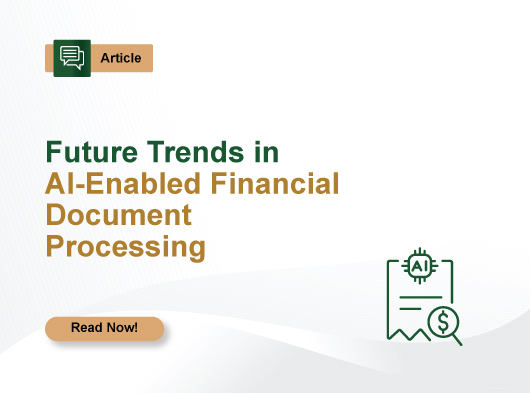 Article

Future Trends in AI-Enabled Financial Document Processing

Read Now!

AI

$